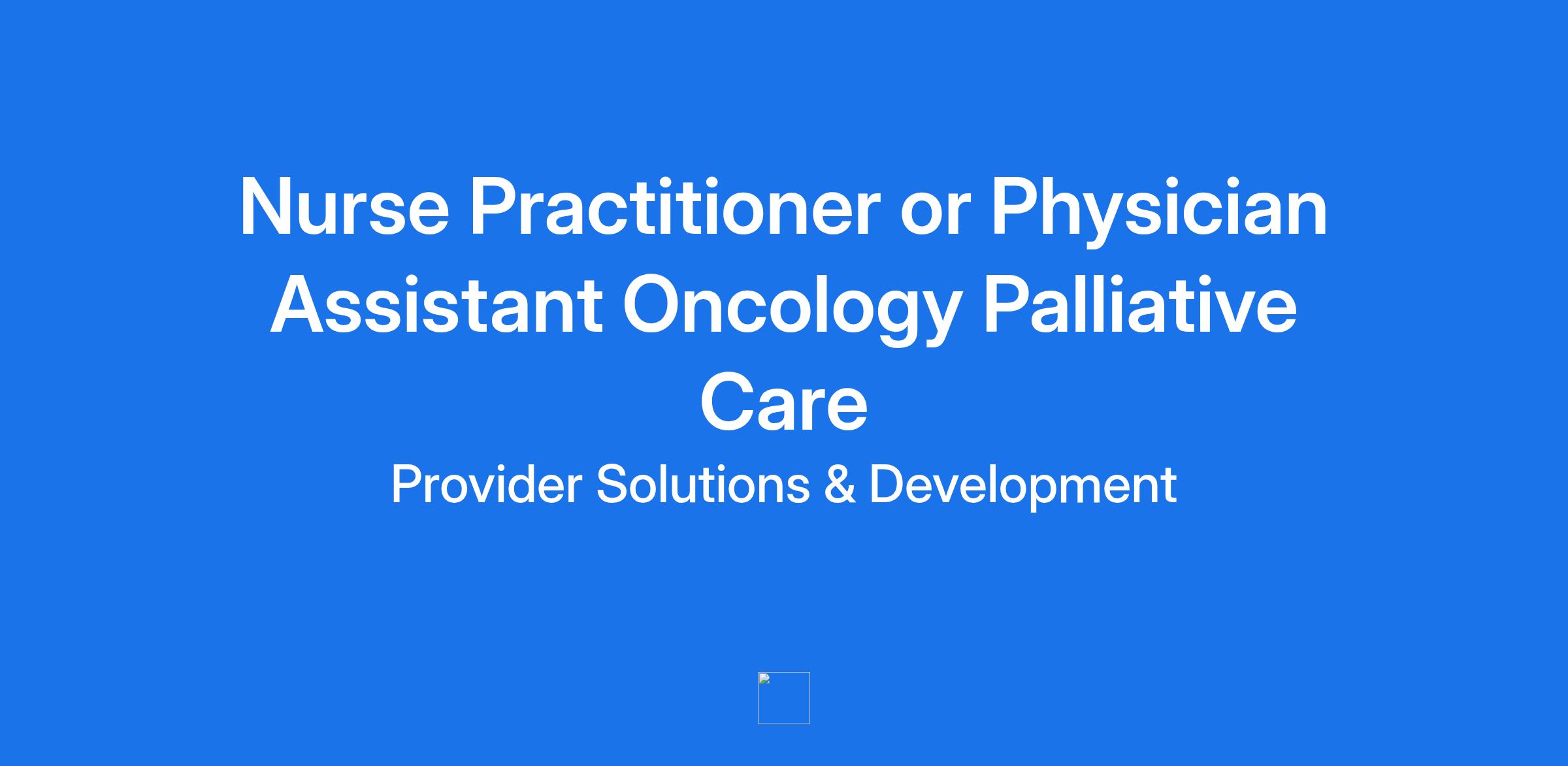 Nurse Practitioner or Physician Assistant Oncology Palliative Care

Provider Solutions & Development